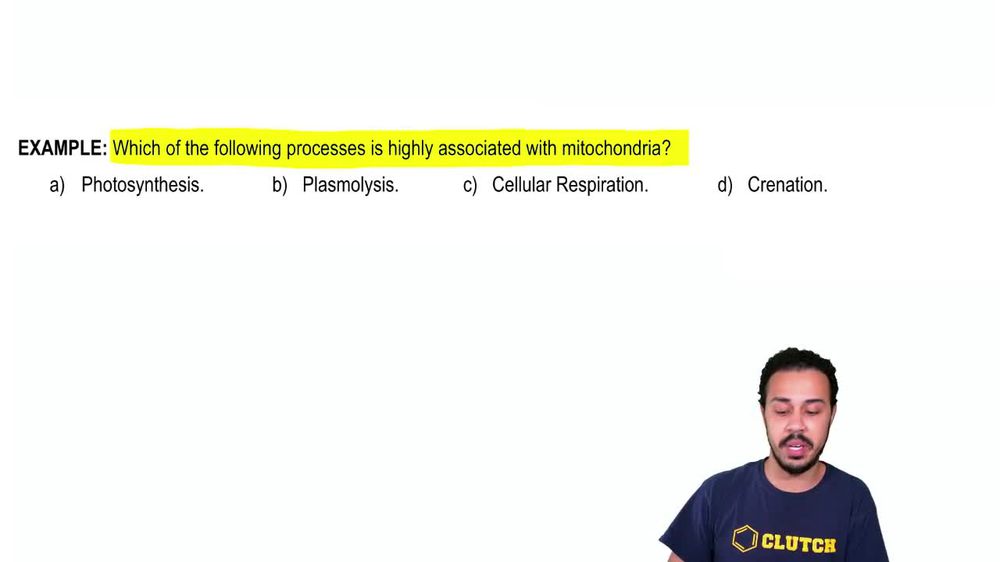 EXAMPLE: Which of the following processes is highly associated with mitochondria?

a) Photosynthesis.
b) Plasmolysis.
c) Cellular Respiration.
d) Crenation.

CLUTCH